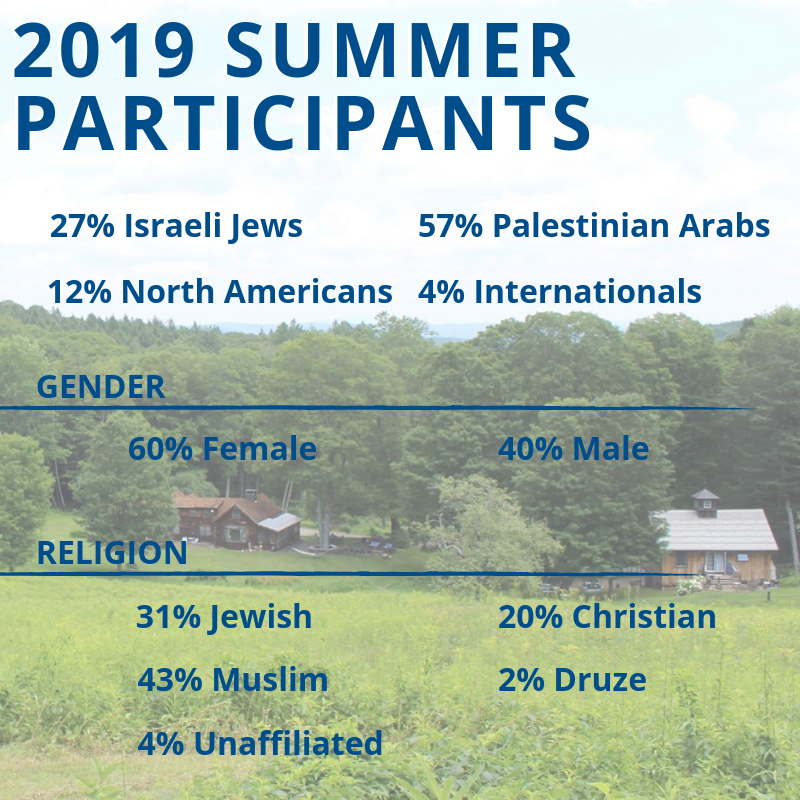 2019 SUMMER PARTICIPANTS

27% Israeli Jews
57% Palestinian Arabs
12% North Americans
4% Internationals

GENDER

60% Female
40% Male

RELIGION

31% Jewish
20% Christian
43% Muslim
2% Druze
4% Unaffiliated